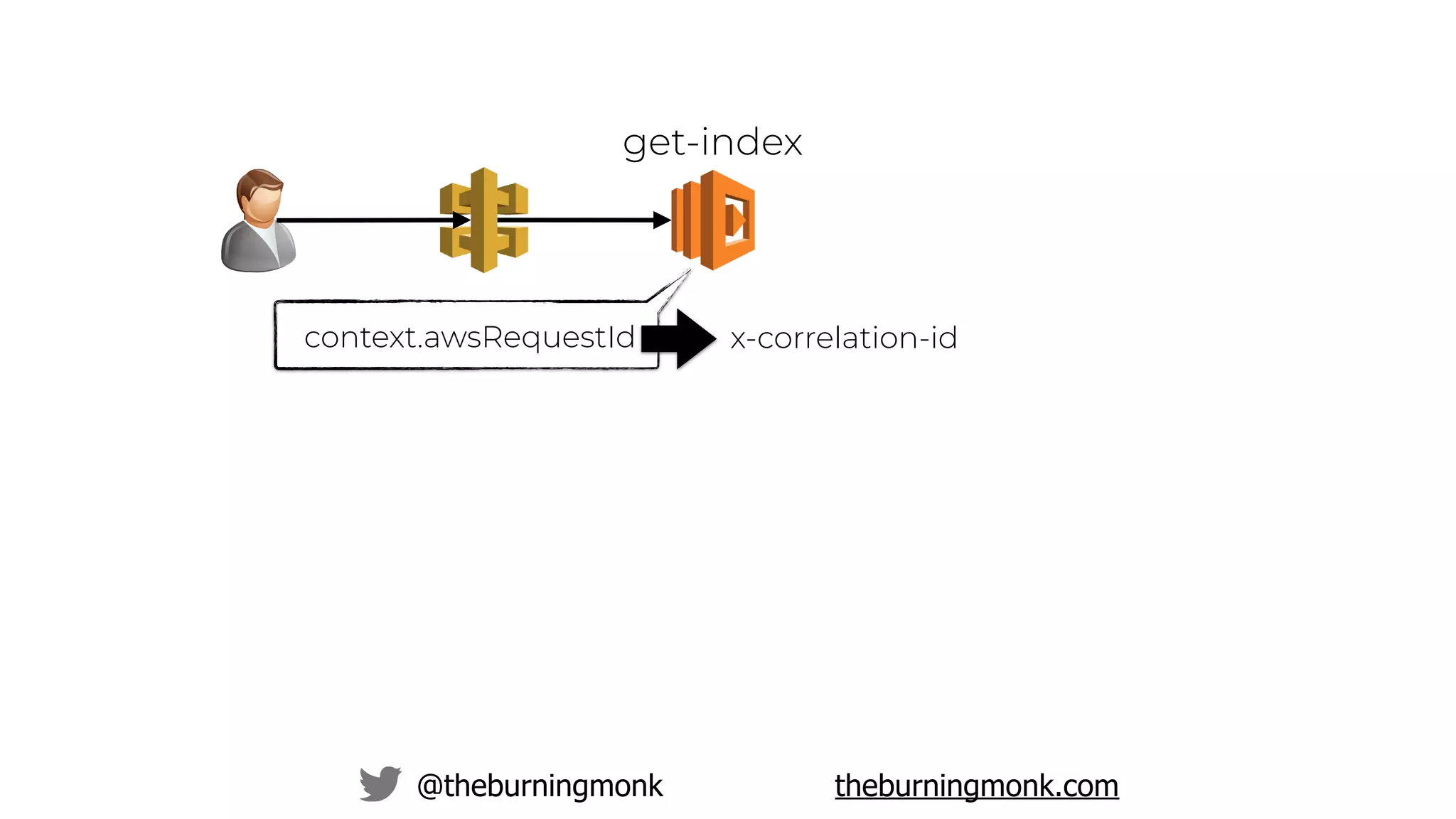 get-index

context.awsRequestId

x-correlation-id

@theburningmonk

theburningmonk.com